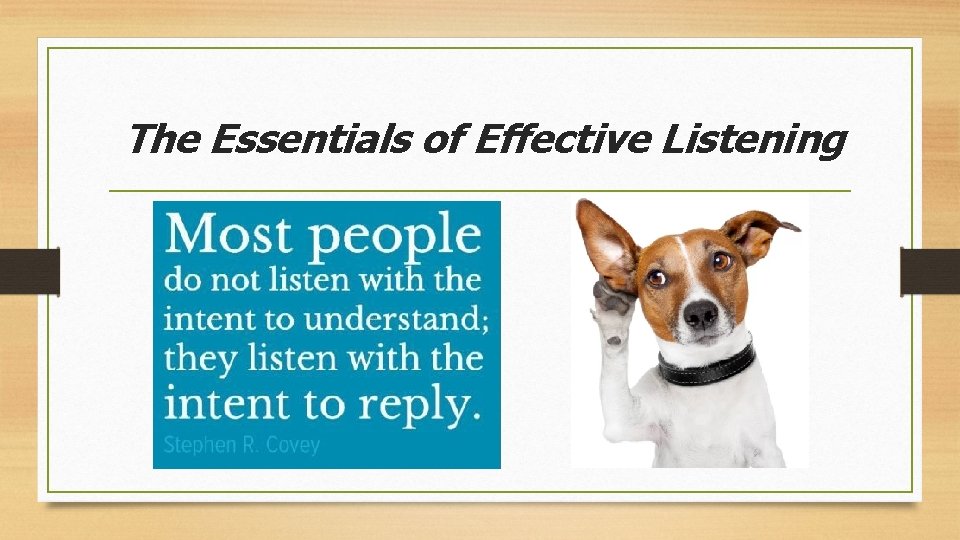 The Essentials of Effective Listening

Most people do not listen with the intent to understand; they listen with the intent to reply.

Stephen R. Covey